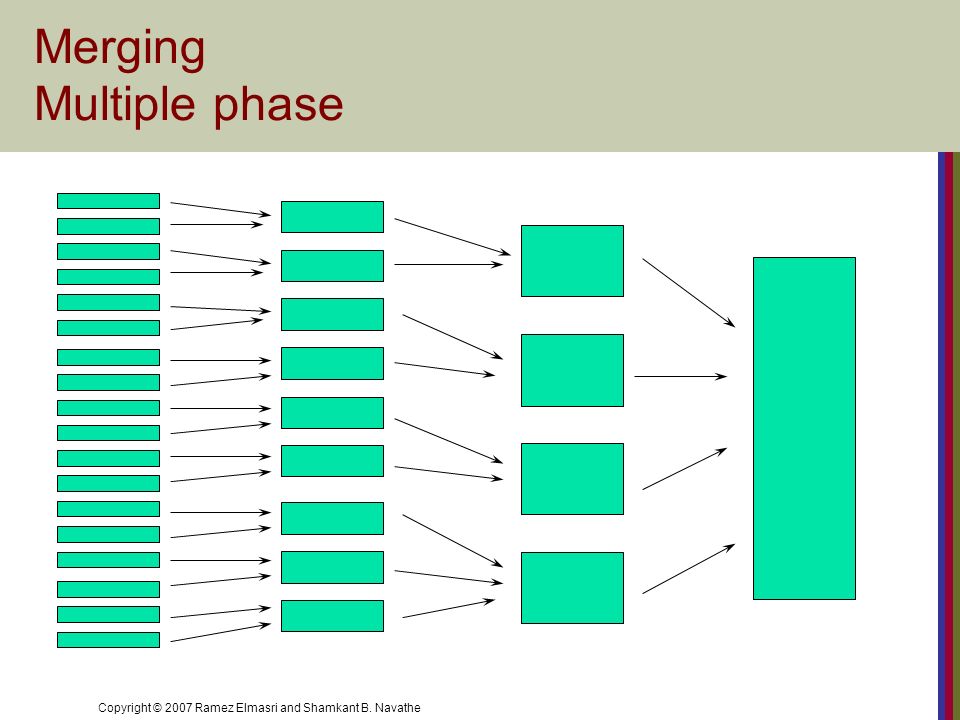 Merging
Multiple phase

Copyright © 2007 Ramez Elmasri and Shamkant B. Navathe